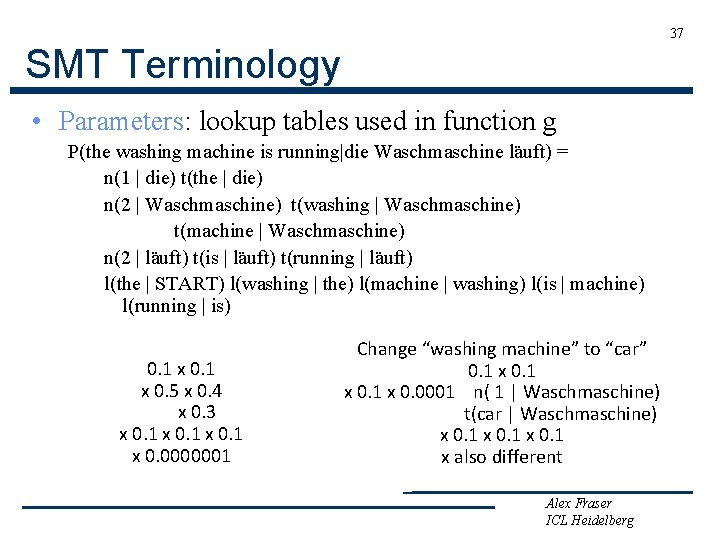 37

SMT Terminology

• Parameters: lookup tables used in function g

P(the washing machine is running|die Waschmaschine läuft) =

n(1 | die) t(the | die)

n(2 | Waschmaschine) t(washing | Waschmaschine)

t(machine | Waschmaschine)

n(2 | läuft) t(is | läuft) t(running | läuft)

l(the | START) l(washing | the) l(machine | washing) l(is | machine) l(running | is)

0.1 x 0.1
x 0.5 x 0.4
x 0.3
x 0.1 x 0.1 x 0.1
x 0.0000001

Change “washing machine” to “car”
0.1 x 0.1
x 0.1 x 0.0001 n( 1 | Waschmaschine)
t(car | Waschmaschine)
x 0.1 x 0.1 x 0.1
x also different

Alex Fraser
ICL Heidelberg